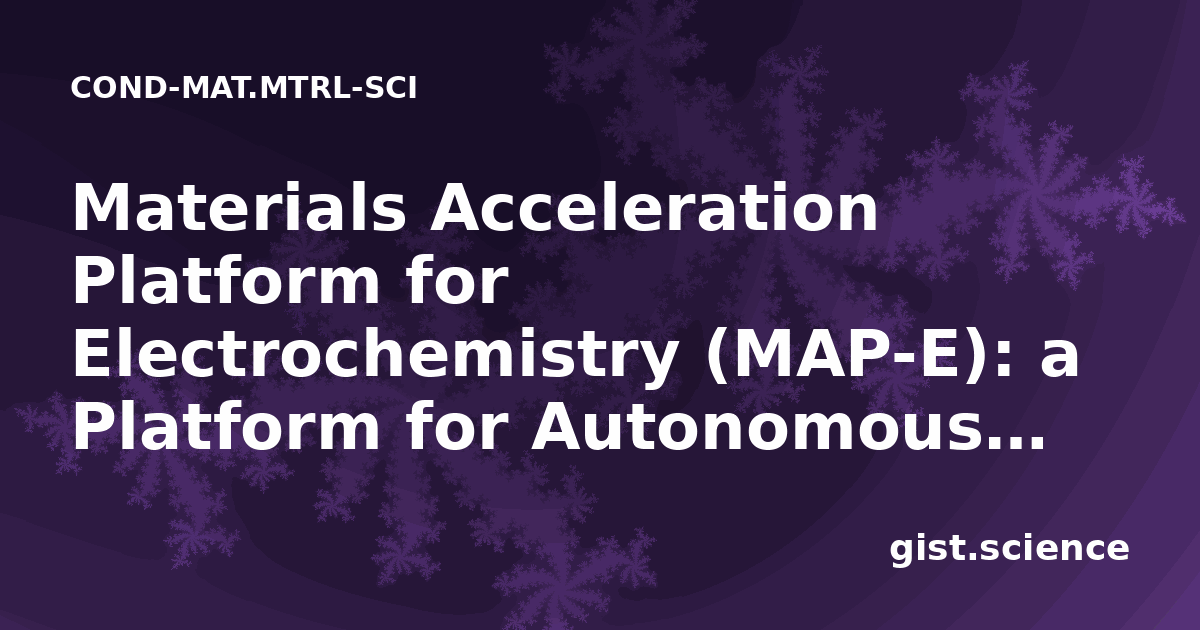 COND-MAT.MTRL-SCI

Materials Acceleration Platform for Electrochemistry (MAP-E): a Platform for Autonomous...

gist.science